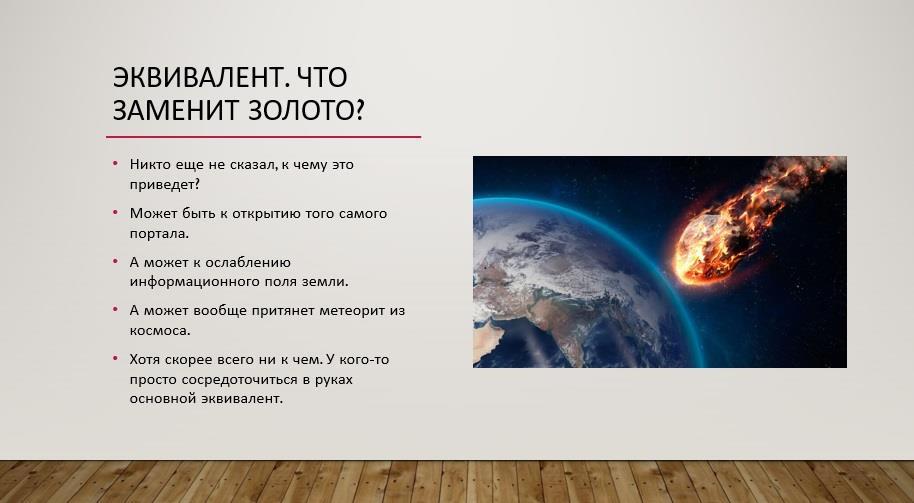 ЭКВИВАЛЕНТ. ЧТО ЗАМЕНИТ ЗОЛОТО?

• Никто еще не сказал, к чему это приведет?
• Может быть к открытию того самого портала.
• А может к ослаблению информационного поля земли.
• А может вообще притянет метеорит из космоса.
• Хотя скорее всего ни к чем. У кого-то просто сосредоточиться в руках основной эквивалент.